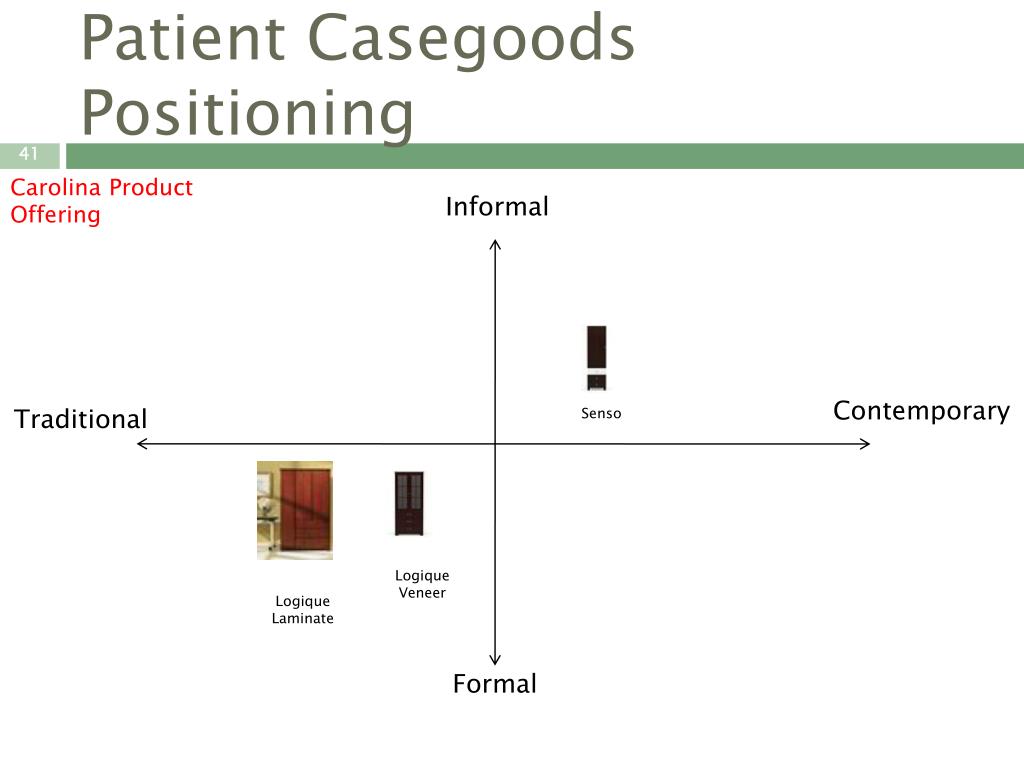 Patient Casegoods Positioning

41

Carolina Product Offering

Informal

Traditional

Senso

Contemporary

Logique Laminate

Logique Veneer

Formal